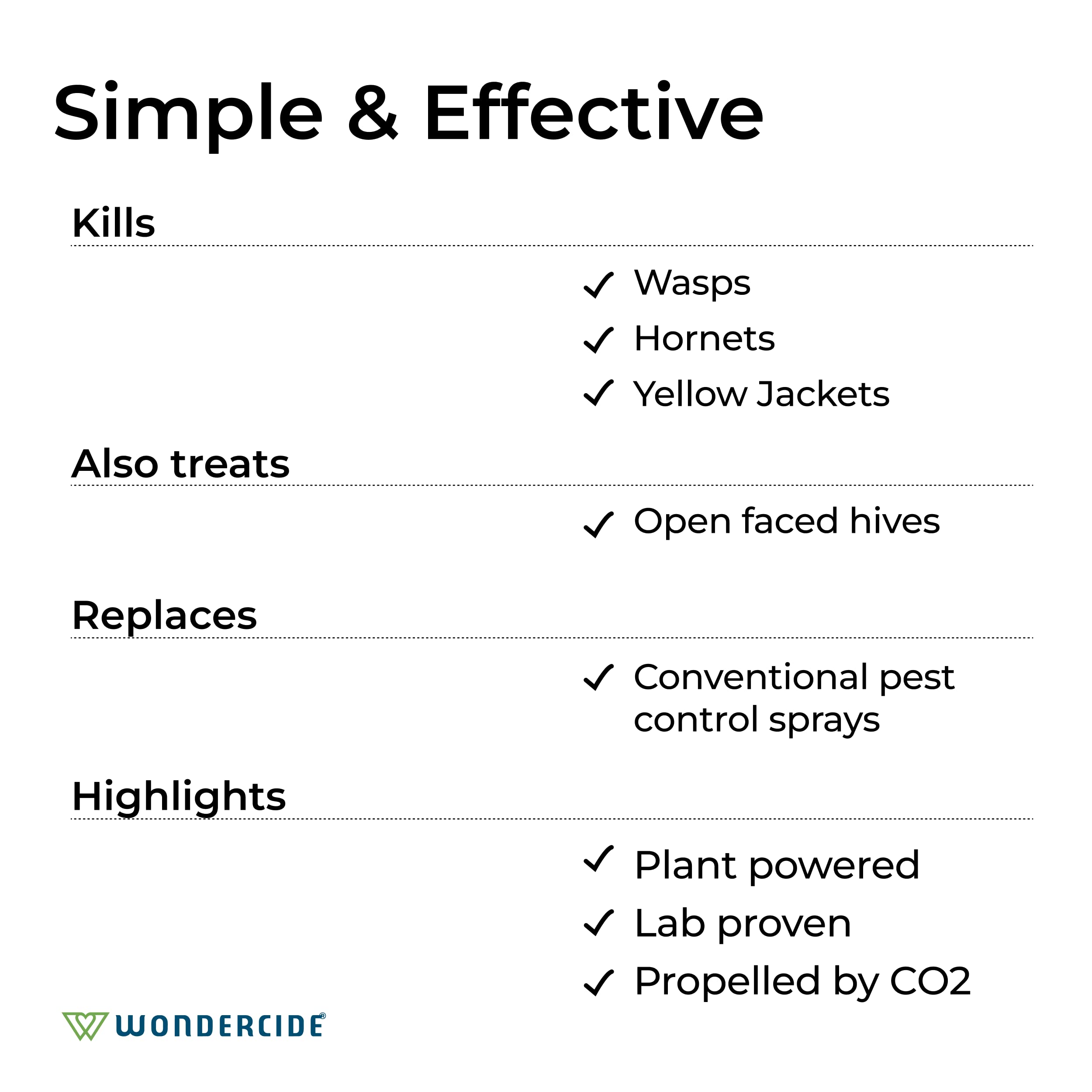 Simple & Effective

Kills

✓ Wasps
✓ Hornets
✓ Yellow Jackets

Also treats

✓ Open faced hives

Replaces

✓ Conventional pest control sprays

Highlights

✓ Plant powered
✓ Lab proven
✓ Propelled by CO2

WONDERCIDE®